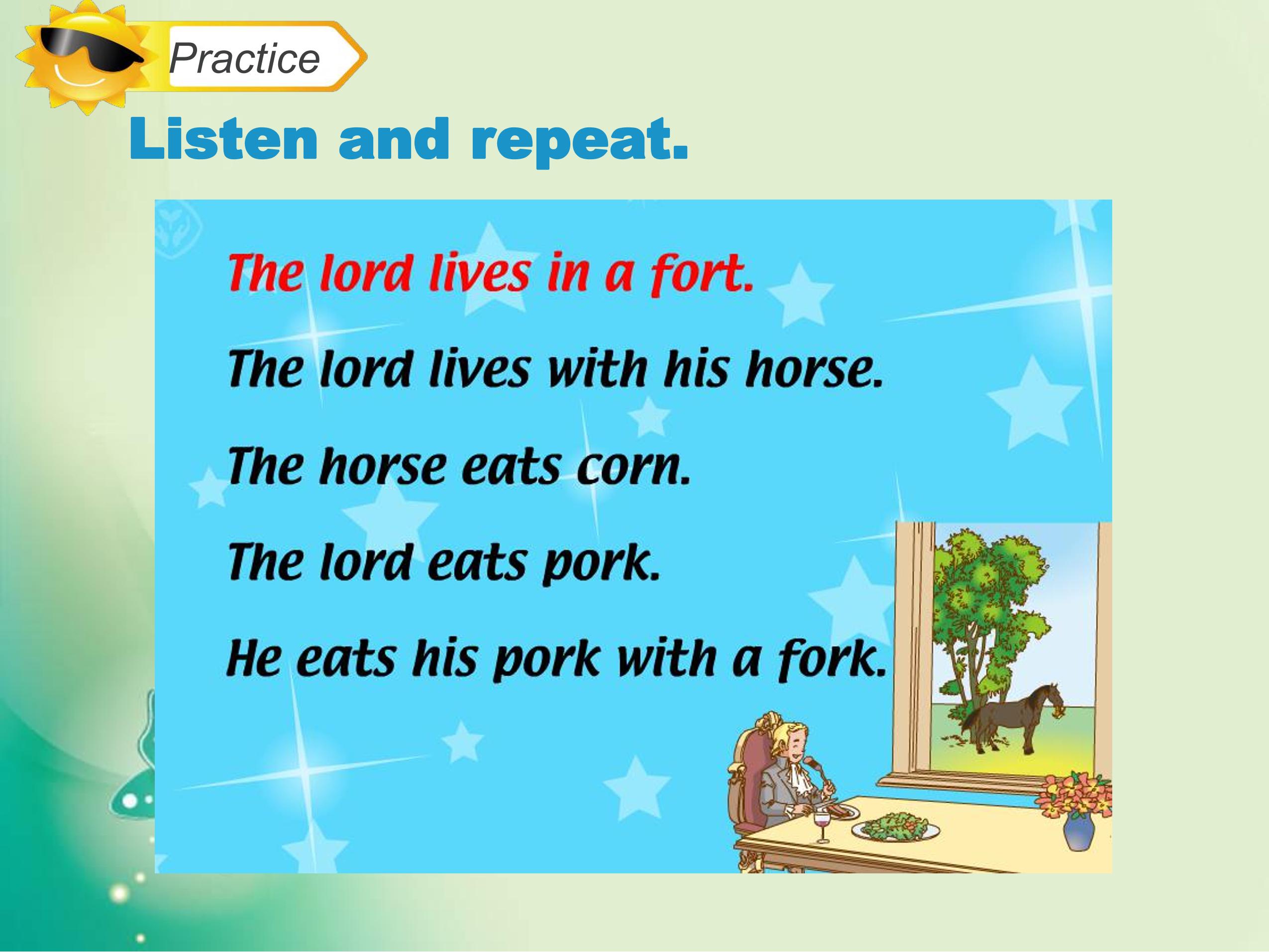 Practice

Listen and repeat.

The lord lives in a fort.

The lord lives with his horse.

The horse eats corn.

The lord eats pork.

He eats his pork with a fork.